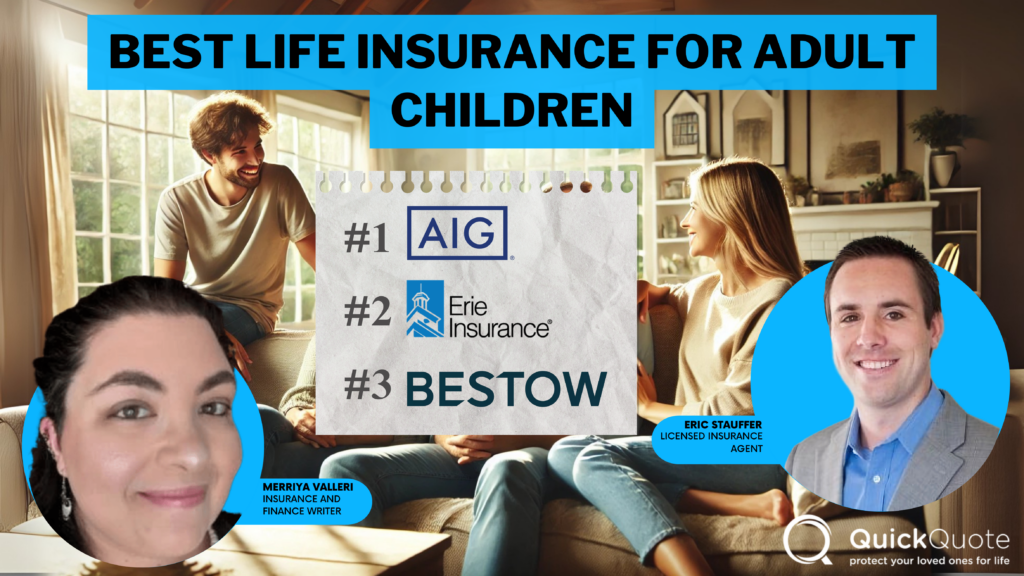 BEST LIFE INSURANCE FOR ADULT CHILDREN

#1 AIG

#2 Erie Insurance

#3 BESTOW

MERRIYA VALLERI
INSURANCE AND FINANCE WRITER

ERIC STAUFFER
LICENSED INSURANCE AGENT

QuickQuote
protect your loved ones for life